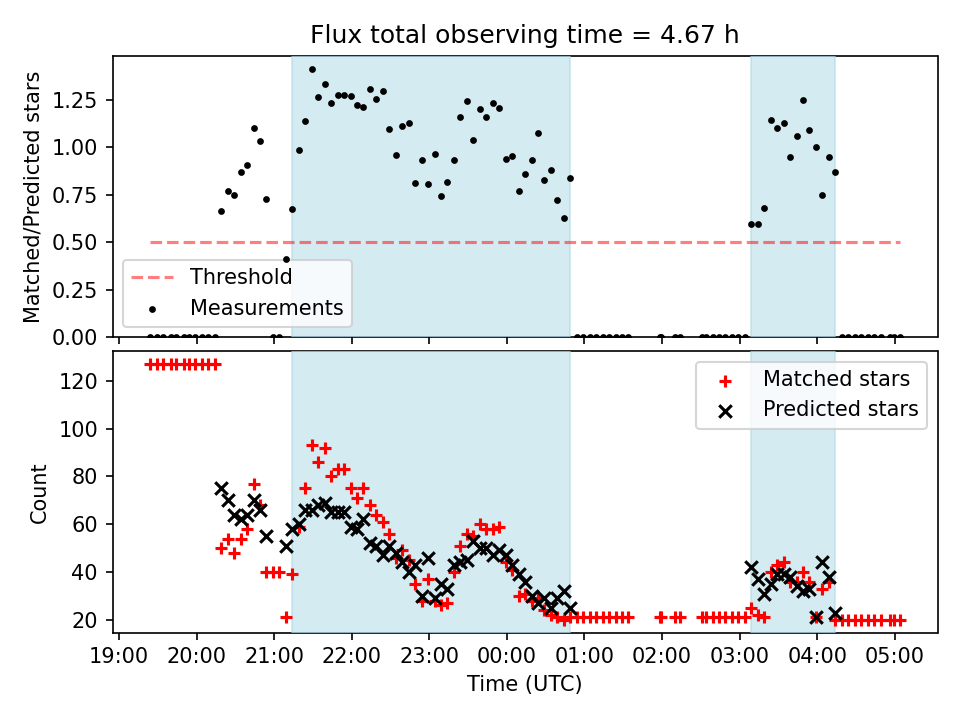 Flux total observing time = 4.67 h

Matched/Predicted stars

1.25
1.00
0.75
0.50
0.25
0.00

Threshold
Measurements

Count

120
100
80
60
40
20

Matched stars
Predicted stars

19:00 20:00 21:00 22:00 23:00 00:00 01:00 02:00 03:00 04:00 05:00

Time (UTC)